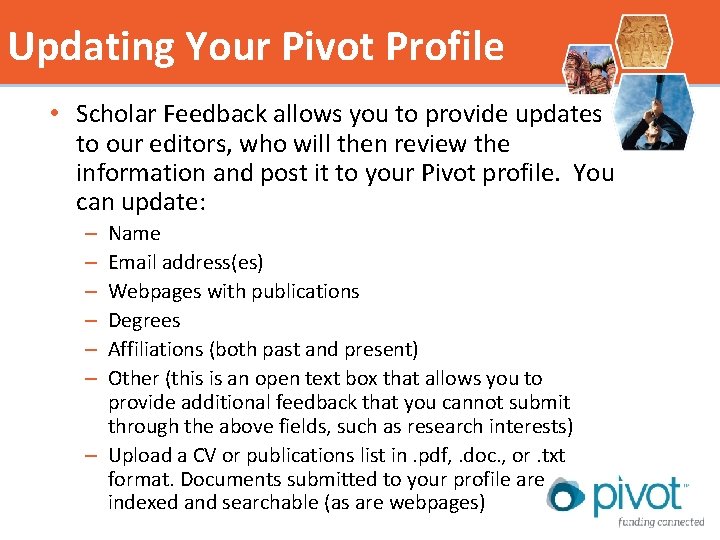 Updating Your Pivot Profile

• Scholar Feedback allows you to provide updates to our editors, who will then review the information and post it to your Pivot profile. You can update:
– Name
– Email address(es)
– Webpages with publications
– Degrees
– Affiliations (both past and present)
– Other (this is an open text box that allows you to provide additional feedback that you cannot submit through the above fields, such as research interests)
– Upload a CV or publications list in .pdf, .doc., or .txt format. Documents submitted to your profile are indexed and searchable (as are webpages)

pivot™
funding connected